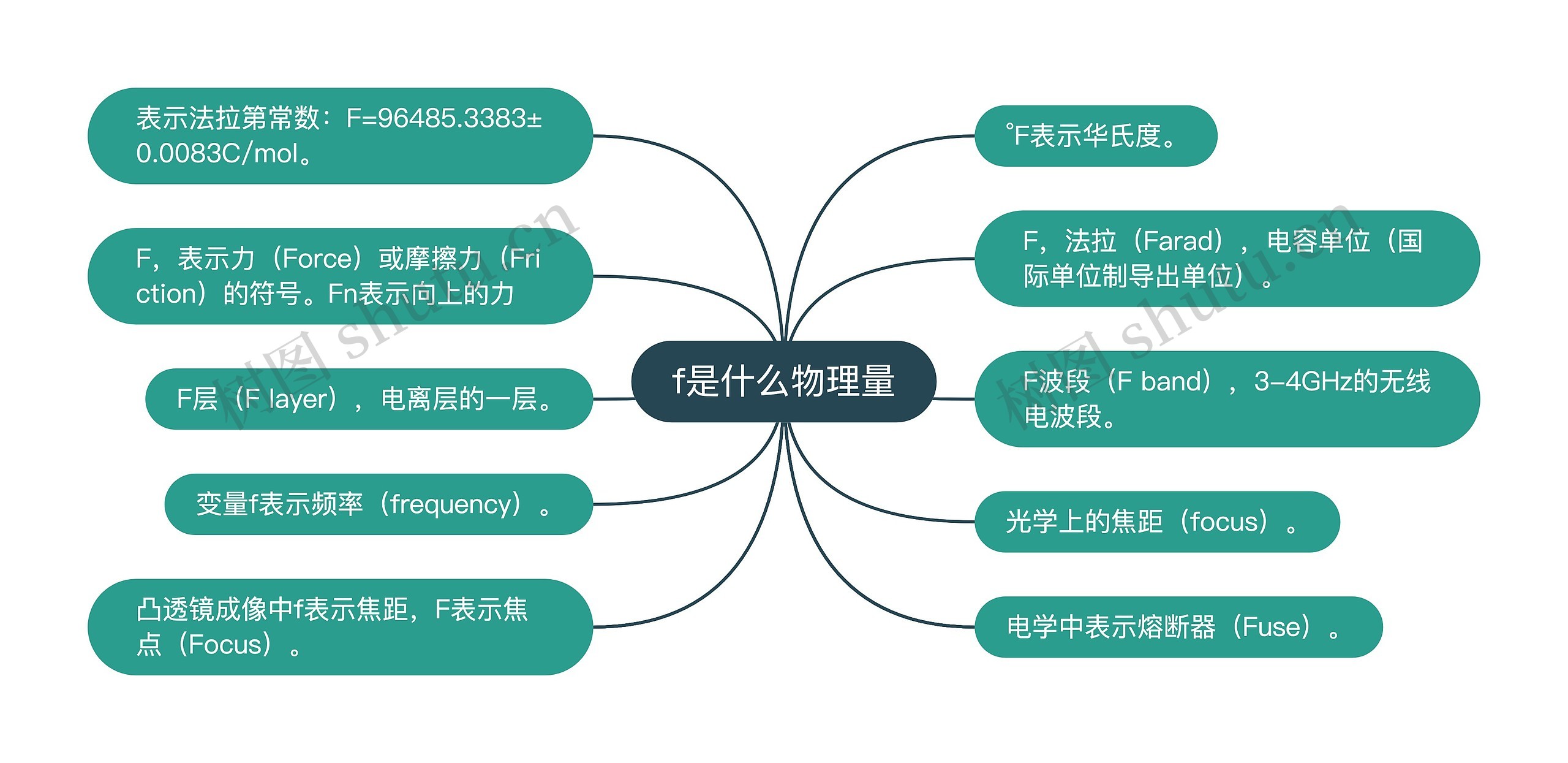 f是什么物理量

表示法拉第常数：F=96485.3383±0.0083C/mol。

F，表示力（Force）或摩擦力（Friction）的符号。Fn表示向上的力

F层（F layer），电离层的一层。

变量f表示频率（frequency）。

凸透镜成像中f表示焦距，F表示焦点（Focus）。

°F表示华氏度。

F，法拉（Farad），电容单位（国际单位制导出单位）。

F波段（F band），3–4GHz的无线电波段。

光学上的焦距（focus）。

电学中表示熔断器（Fuse）。

树图 shutu.cn

树图 shutu.cn